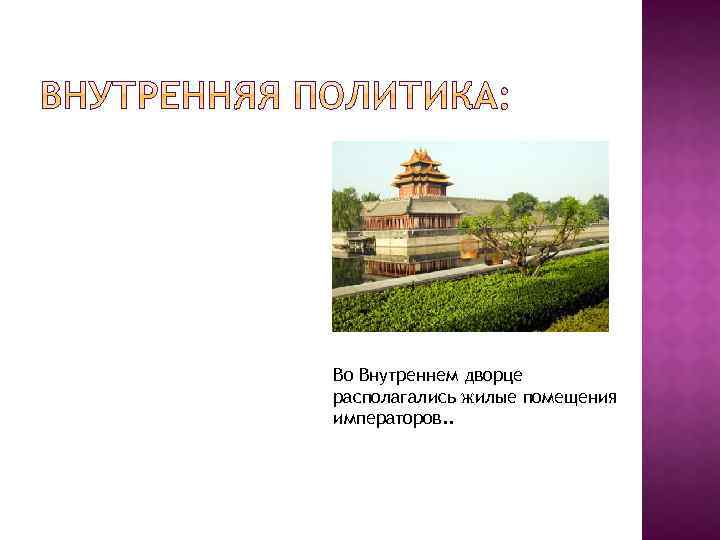 ВНУТРЕННЯЯ ПОЛИТИКА:

Во Внутреннем дворце располагались жилые помещения императоров..